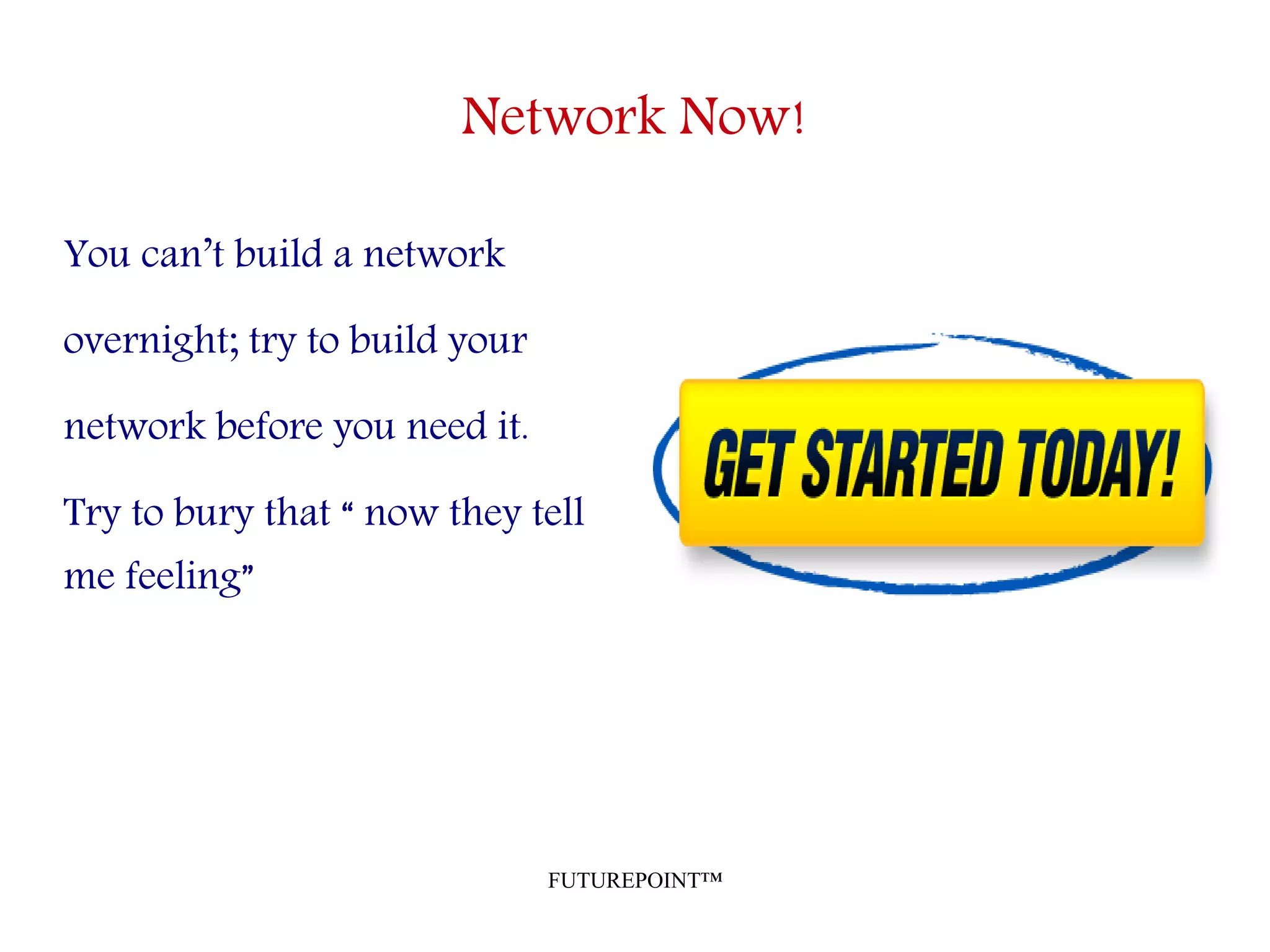 Network Now!

You can’t build a network overnight; try to build your network before you need it.

Try to bury that “ now they tell me feeling”

GET STARTED TODAY!

FUTUREPOINT™